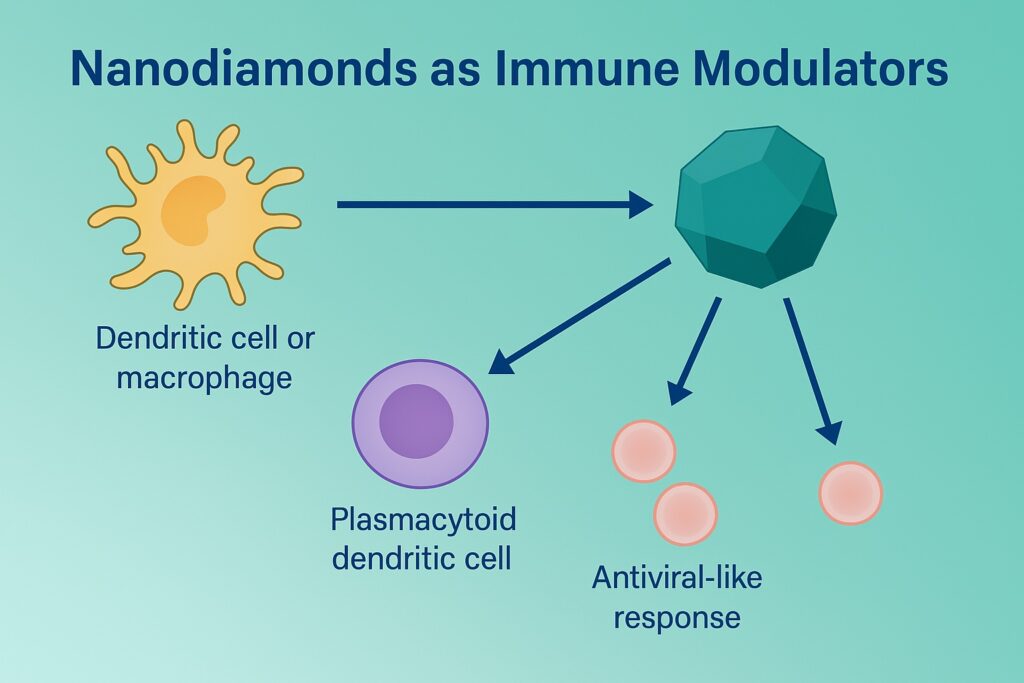 Nanodiamonds as Immune Modulators

Dendritic cell or macrophage

Plasmacytoid dendritic cell

Antiviral-like response